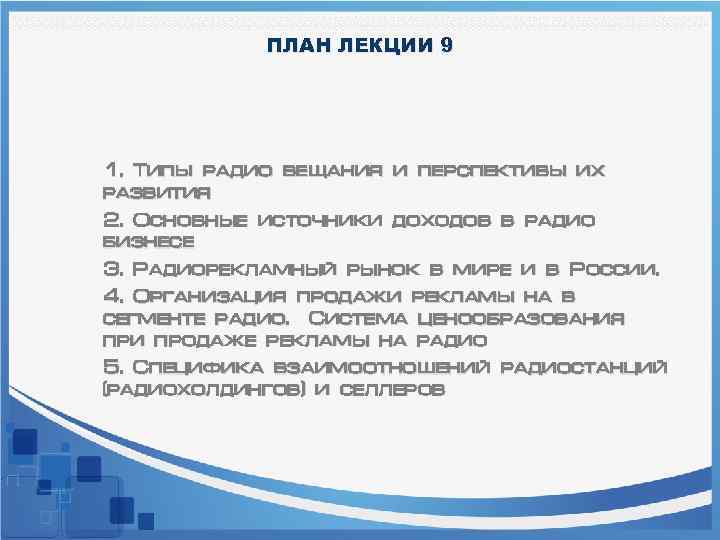 ПЛАН ЛЕКЦИИ 9

1. Типы радио вещания и перспективы их развития

2. Основные источники доходов в радио бизнесе

3. Радиорекламный рынок в мире и в России.

4. Организация продажи рекламы на в сегменте радио. Система ценообразования при продаже рекламы на радио

5. Специфика взаимоотношений радиостанций (радиохолдингов) и селлеров